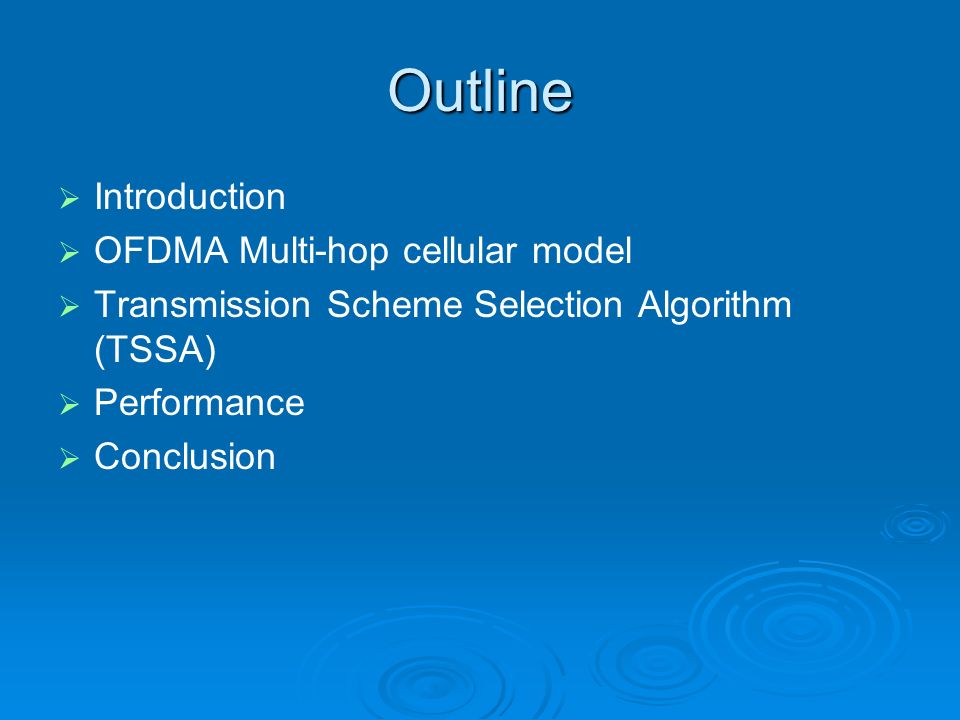 Outline

➢ Introduction
➢ OFDMA Multi-hop cellular model
➢ Transmission Scheme Selection Algorithm (TSSA)
➢ Performance
➢ Conclusion